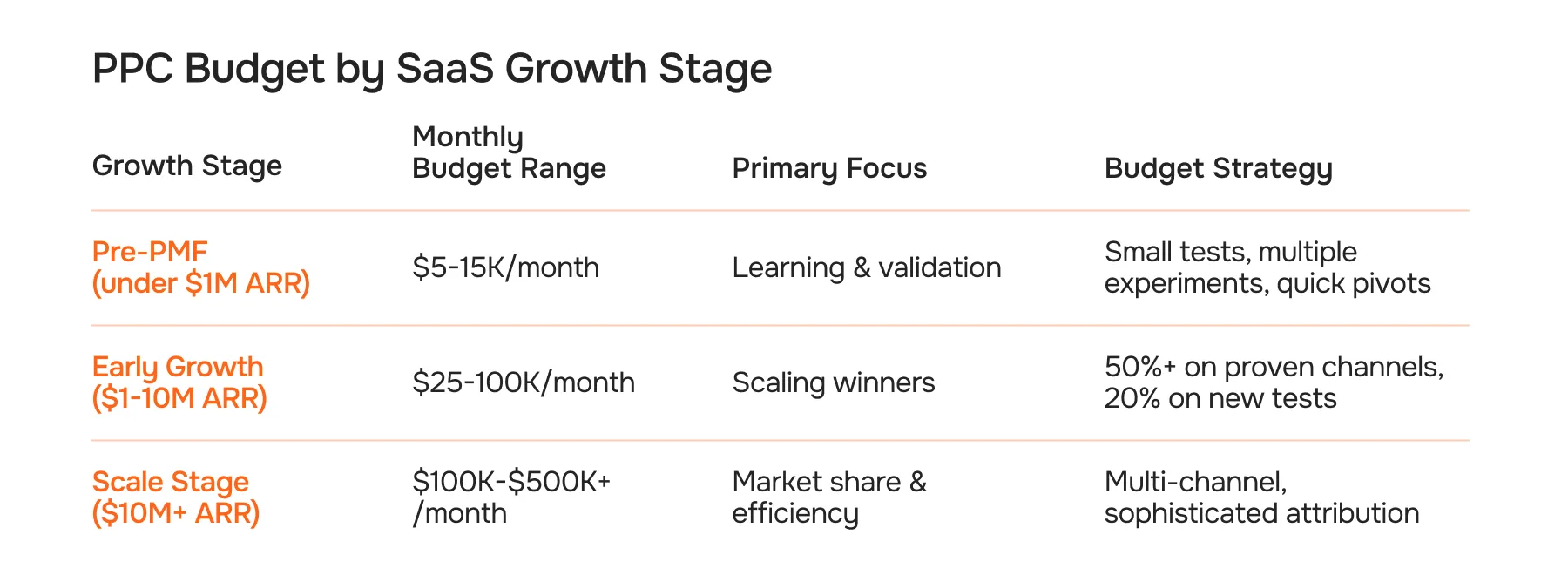 PPC Budget by SaaS Growth Stage

| Growth Stage | Monthly Budget Range | Primary Focus | Budget Strategy |
|---|---|---|---|
| Pre-PMF (under \$1M ARR) | \$5-15K/month | Learning & validation | Small tests, multiple experiments, quick pivots |
| Early Growth (\$1-10M ARR) | \$25-100K/month | Scaling winners | 50%+ on proven channels, 20% on new tests |
| Scale Stage (\$10M+ ARR) | \$100K-\$500K+ /month | Market share & efficiency | Multi-channel, sophisticated attribution |